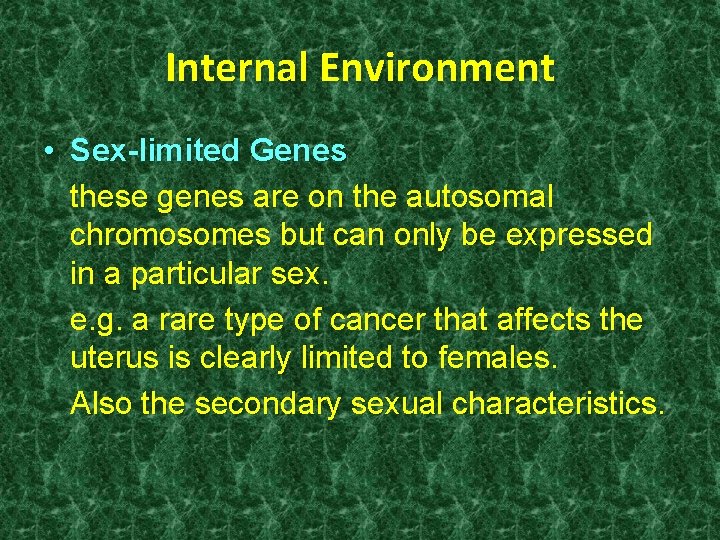 Internal Environment

• Sex-limited Genes

these genes are on the autosomal chromosomes but can only be expressed in a particular sex.

e.g. a rare type of cancer that affects the uterus is clearly limited to females.

Also the secondary sexual characteristics.